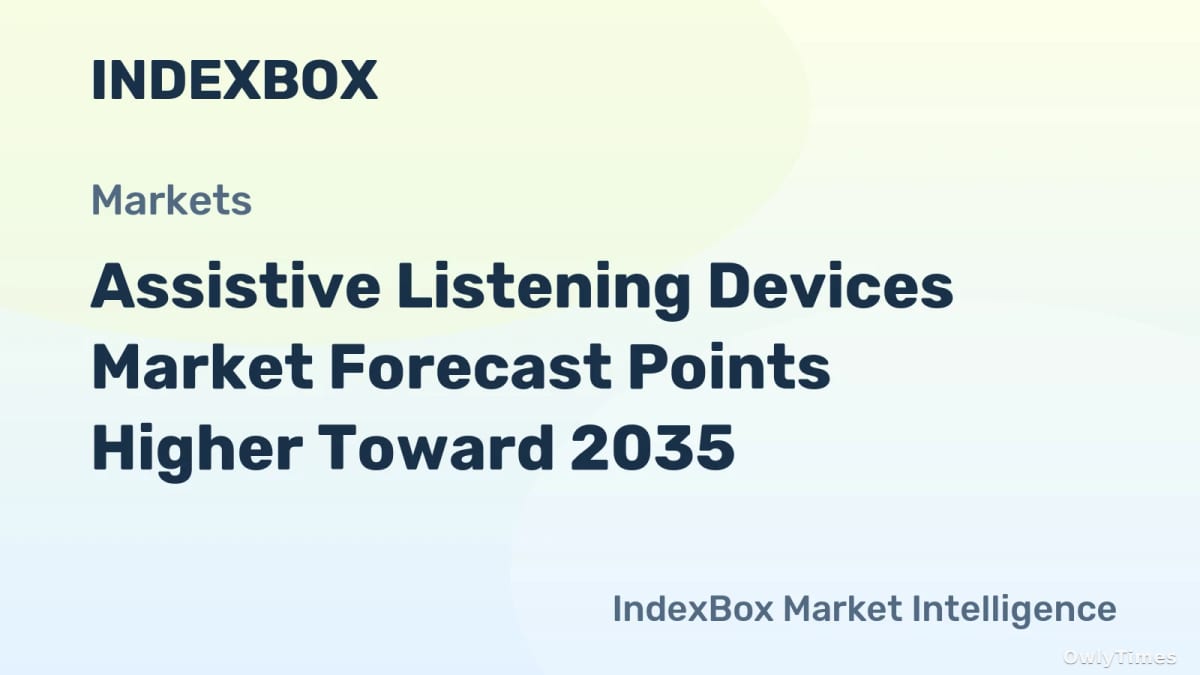 INDEXBOX

Markets

Assistive Listening Devices Market Forecast Points Higher Toward 2035

IndexBox Market Intelligence

OwlyTimes